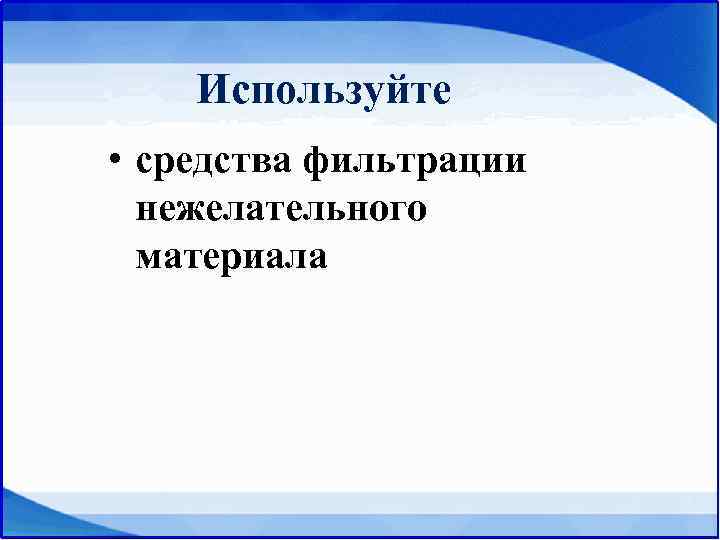 Используйте

• средства фильтрации нежелательного материала